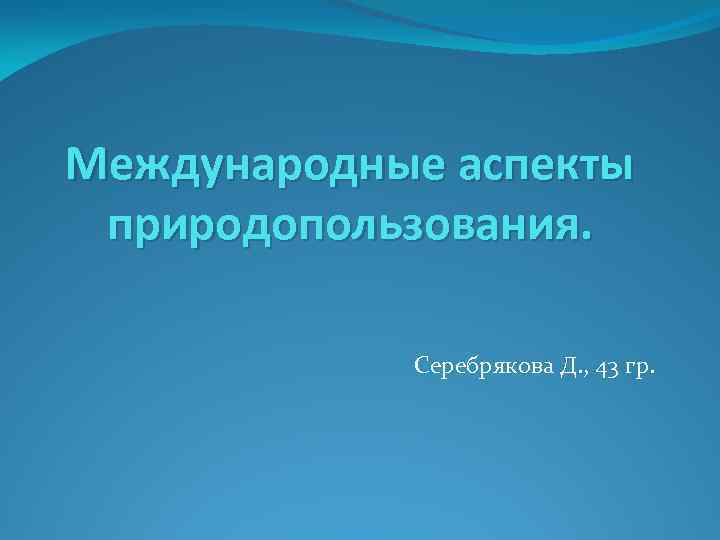 Международные аспекты природопользования.

Серебрякова Д., 43 гр.